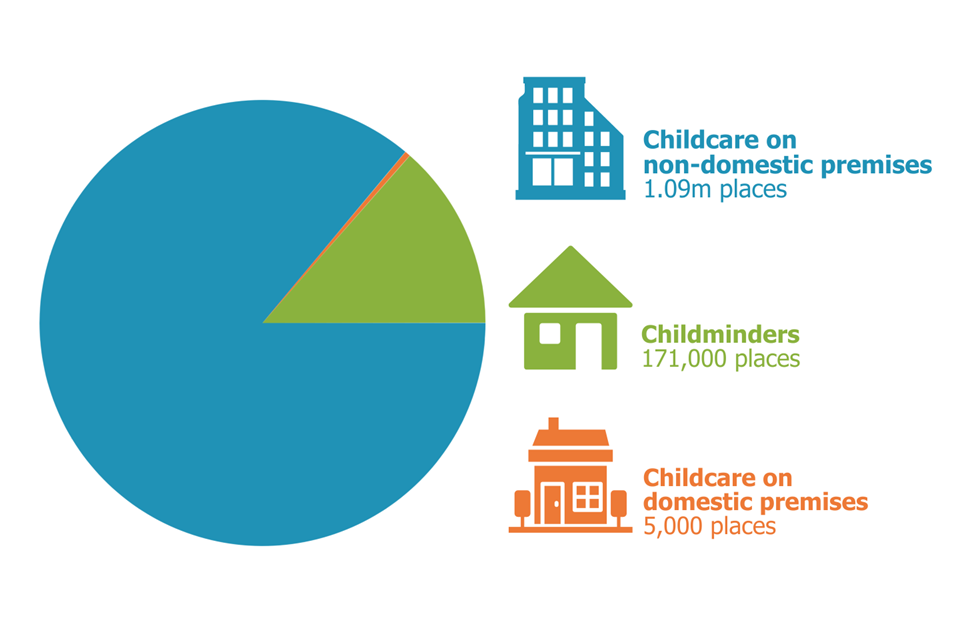 Childcare on non-domestic premises
1.09m places

Childminders
171,000 places

Childcare on domestic premises
5,000 places